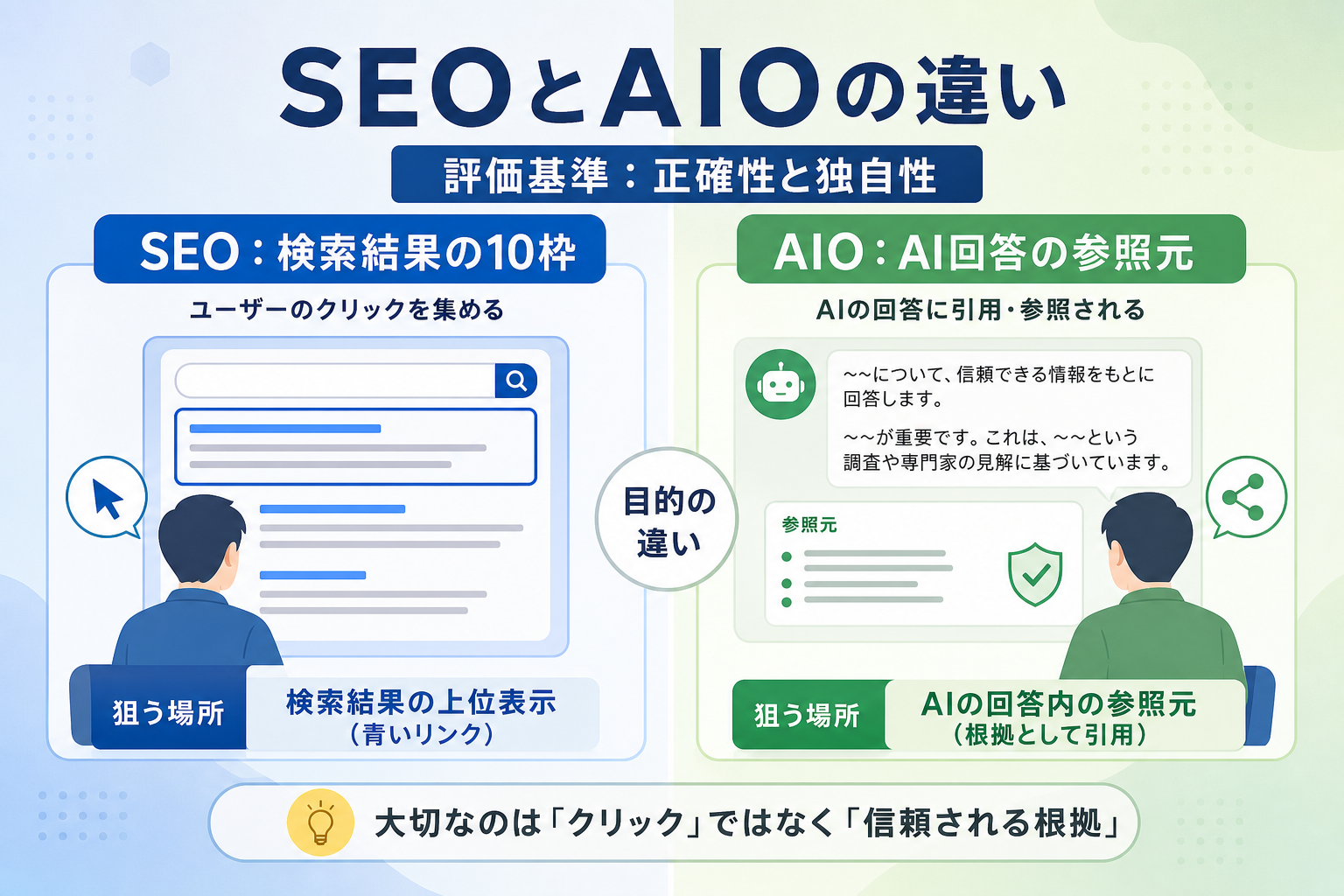 SEOとAIOの違い

評価基準：正確性と独自性

SEO：検索結果の10枠

ユーザーのクリックを集める

狙う場所

検索結果の上位表示
（青いリンク）

目的の違い

AIO：AI回答の参照元

AIの回答に引用・参照される

~~について、信頼できる情報をもとに回答します。

~~が重要です。これは、~~という調査や専門家の見解に基づいています。

参照元

狙う場所

AIの回答内の参照元
（根拠として引用）

大切なのは「クリック」ではなく「信頼される根拠」